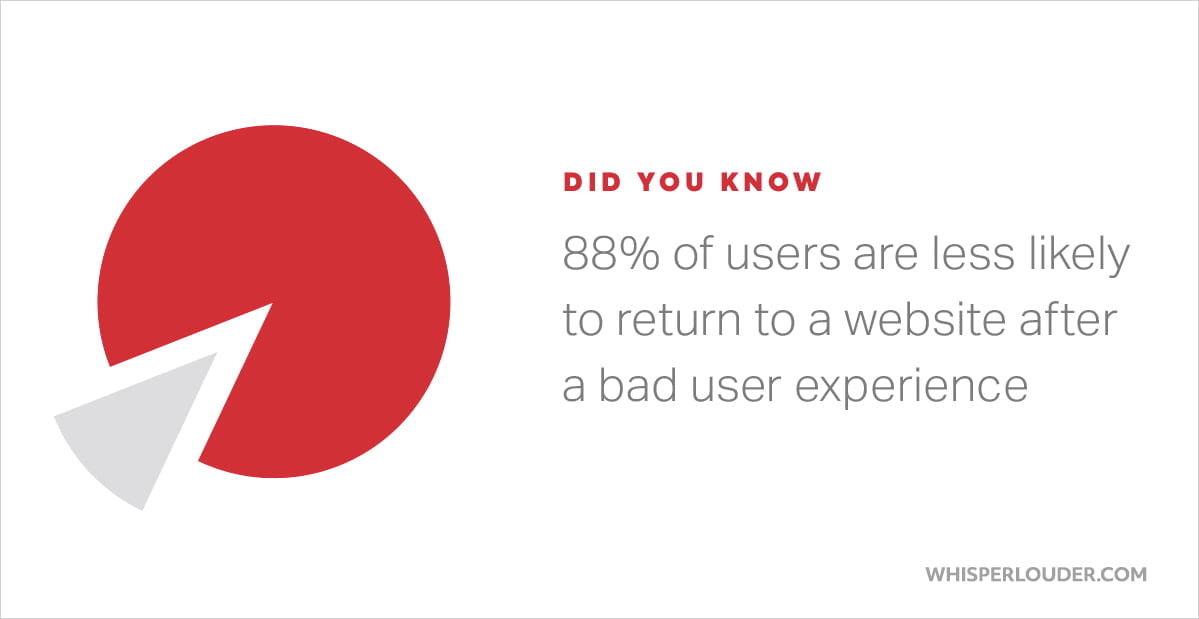 DID YOU KNOW

88% of users are less likely to return to a website after a bad user experience

WHISPERLOUDER.COM